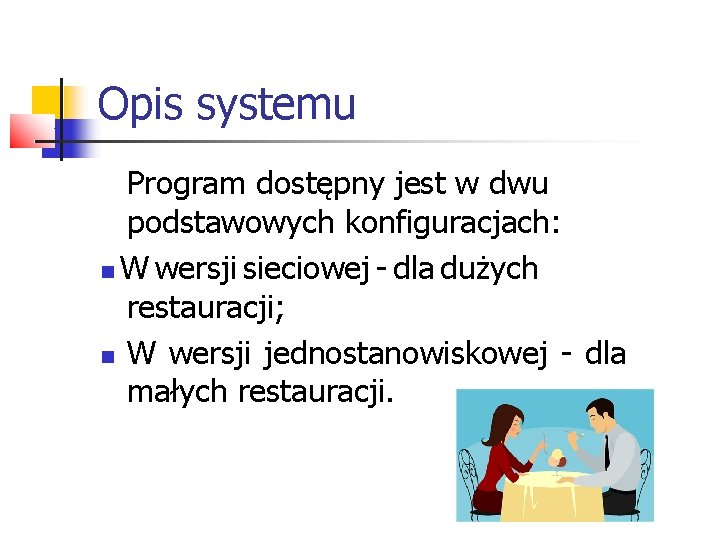 Opis systemu

Program dostępny jest w dwu podstawowych konfiguracjach:

- W wersji sieciowej - dla dużych restauracji;
- W wersji jednostanowiskowej - dla małych restauracji.